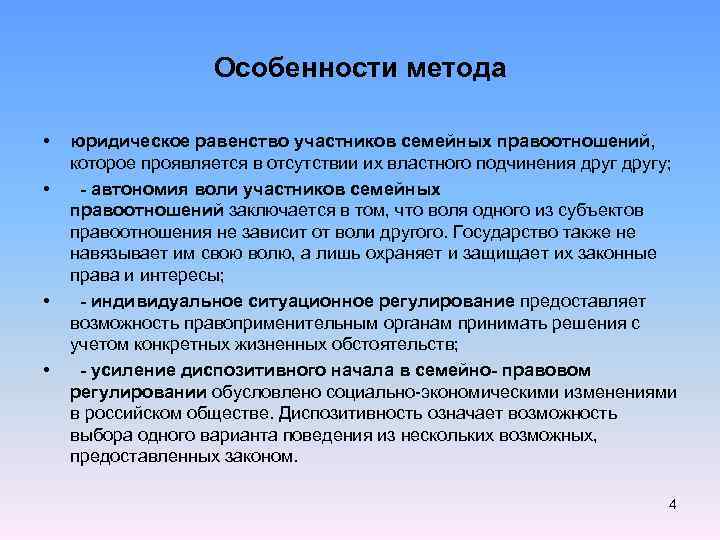 Особенности метода

• юридическое равенство участников семейных правоотношений, которое проявляется в отсутствии их властного подчинения друг другу;

• - автономия воли участников семейных правоотношений заключается в том, что воля одного из субъектов правоотношения не зависит от воли другого. Государство также не навязывает им свою волю, а лишь охраняет и защищает их законные права и интересы;

• - индивидуальное ситуационное регулирование предоставляет возможность правоприменительным органам принимать решения с учетом конкретных жизненных обстоятельств;

• - усиление диспозитивного начала в семейно- правовом регулировании обусловлено социально-экономическими изменениями в российском обществе. Диспозитивность означает возможность выбора одного варианта поведения из нескольких возможных, предоставленных законом.

4